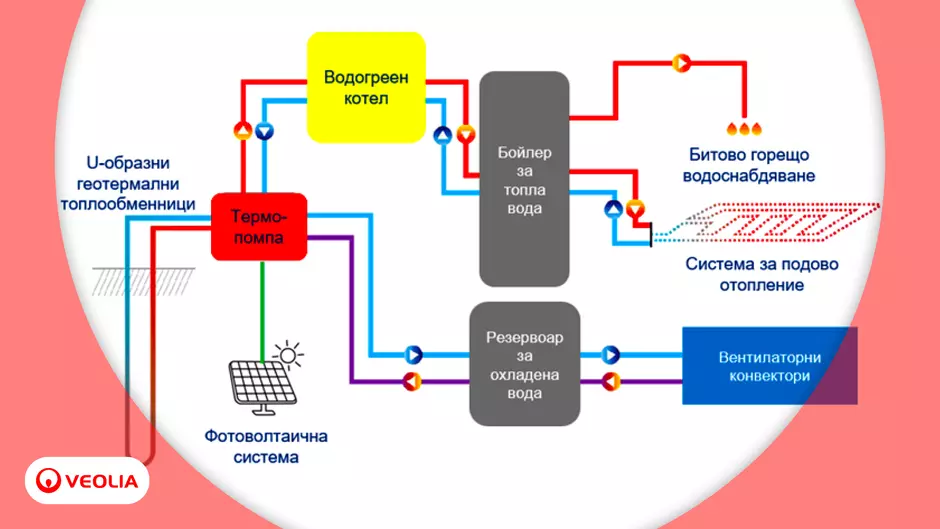 Водогреен котел

U-образни геотермални топлообменници

Термо-помпа

Бойлер за топла вода

Битово горещо водоснабдяване

Система за подово отопление

Резервоар за охладена вода

Вентилаторни конвектори

Фотоволтаична система

VEOLIA